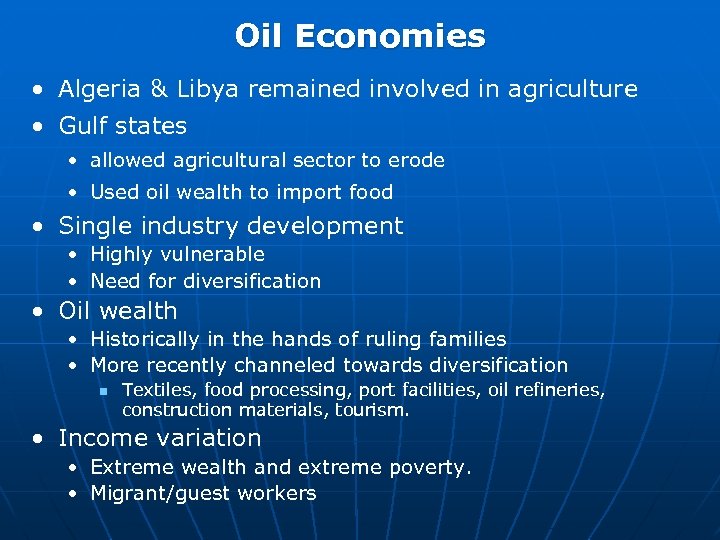 Oil Economies

• Algeria & Libya remained involved in agriculture
• Gulf states
  • allowed agricultural sector to erode
  • Used oil wealth to import food
• Single industry development
  • Highly vulnerable
  • Need for diversification
• Oil wealth
  • Historically in the hands of ruling families
  • More recently channeled towards diversification
    ▪ Textiles, food processing, port facilities, oil refineries, construction materials, tourism.
• Income variation
  • Extreme wealth and extreme poverty.
  • Migrant/guest workers